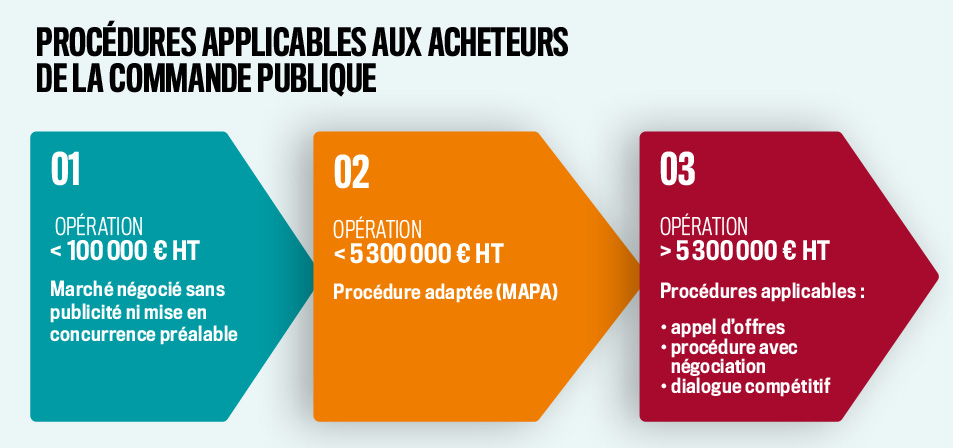 PROCÉDURES APPLICABLES AUX ACHETEURS DE LA COMMANDE PUBLIQUE

01

OPÉRATION
< 100 000 € HT

Marché négocié sans publicité ni mise en concurrence préalable

02

OPÉRATION
< 5 300 000 € HT

Procédure adaptée (MAPA)

03

OPÉRATION
> 5 300 000 € HT

Procédures applicables :

• appel d'offres
• procédure avec négociation
• dialogue compétitif